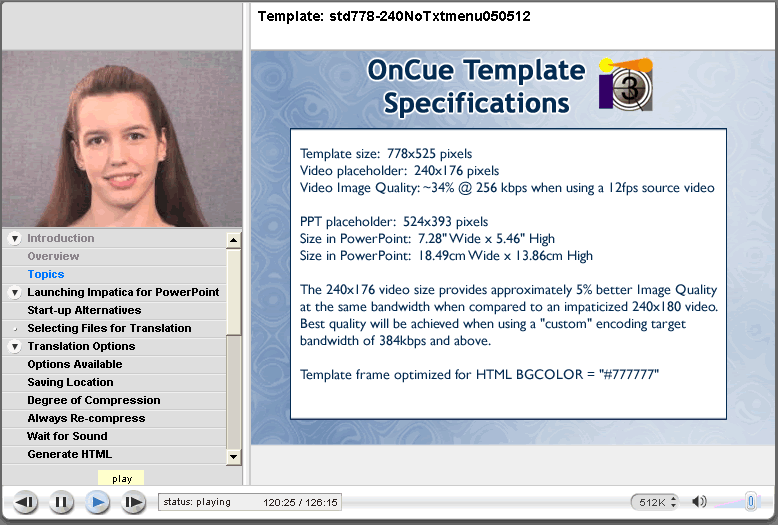 Template: std778-240NoTxtmenu050512

OnCue Template Specifications

3

Template size: 778x525 pixels
Video placeholder: 240x176 pixels
Video Image Quality: ~34% @ 256 kbps when using a 12fps source video

PPT placeholder: 524x393 pixels
Size in PowerPoint: 7.28" Wide x 5.46" High
Size in PowerPoint: 18.49cm Wide x 13.86cm High

The 240x176 video size provides approximately 5% better Image Quality at the same bandwidth when compared to an impaticized 240x180 video. Best quality will be achieved when using a "custom" encoding target bandwidth of 384kbps and above.

Template frame optimized for HTML BGCOLOR = "#777777"

Introduction
Overview
Topics
Launching Impatica for PowerPoint
Start-up Alternatives
Selecting Files for Translation
Translation Options
Options Available
Saving Location
Degree of Compression
Always Re-compress
Wait for Sound
Generate HTML

play

status: playing 120:25 / 126:15

512K